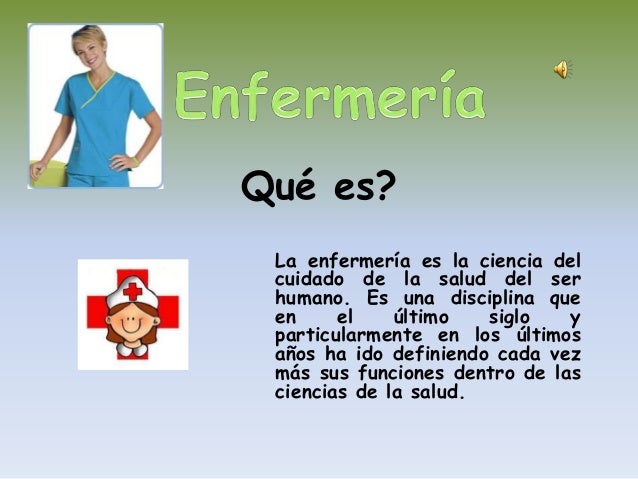 Enfermería

Qué es?

La enfermería es la ciencia del cuidado de la salud del ser humano. Es una disciplina que en el último siglo y particularmente en los últimos años ha ido definiendo cada vez más sus funciones dentro de las ciencias de la salud.